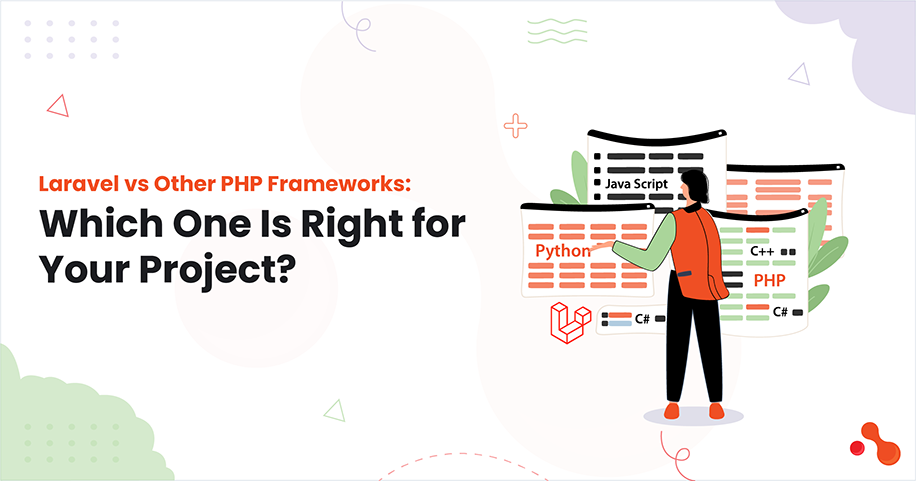 Laravel vs Other PHP Frameworks:
Which One Is Right for Your Project?

Java Script
Python
C++
PHP
C#
C#